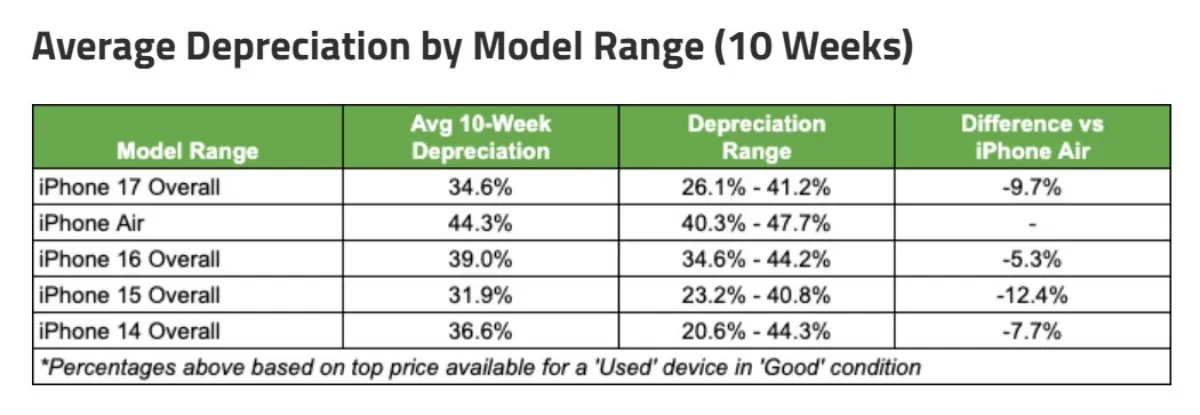 Average Depreciation by Model Range (10 Weeks)

| Model Range | Avg 10-Week Depreciation | Depreciation Range | Difference vs iPhone Air |
|---|---|---|---|
| iPhone 17 Overall | 34.6% | 26.1% - 41.2% | -9.7% |
| iPhone Air | 44.3% | 40.3% - 47.7% | - |
| iPhone 16 Overall | 39.0% | 34.6% - 44.2% | -5.3% |
| iPhone 15 Overall | 31.9% | 23.2% - 40.8% | -12.4% |
| iPhone 14 Overall | 36.6% | 20.6% - 44.3% | -7.7% |

*Percentages above based on top price available for a 'Used' device in 'Good' condition